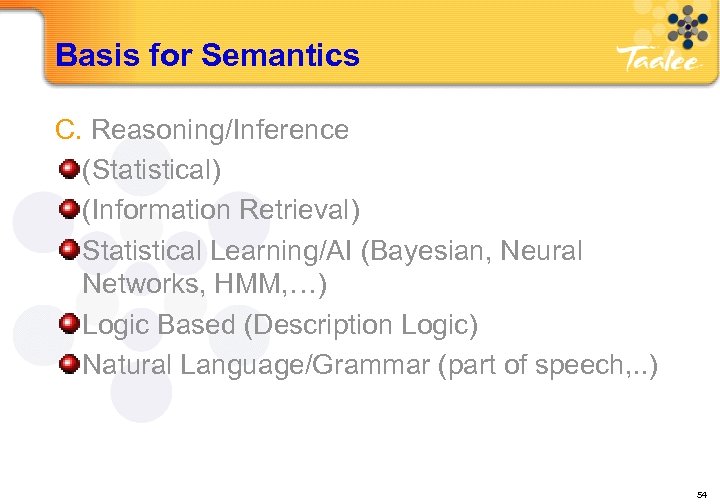 Basis for Semantics

Taalee

C. Reasoning/Inference

(Statistical)

(Information Retrieval)

Statistical Learning/AI (Bayesian, Neural Networks, HMM,…)

Logic Based (Description Logic)

Natural Language/Grammar (part of speech,..)

54